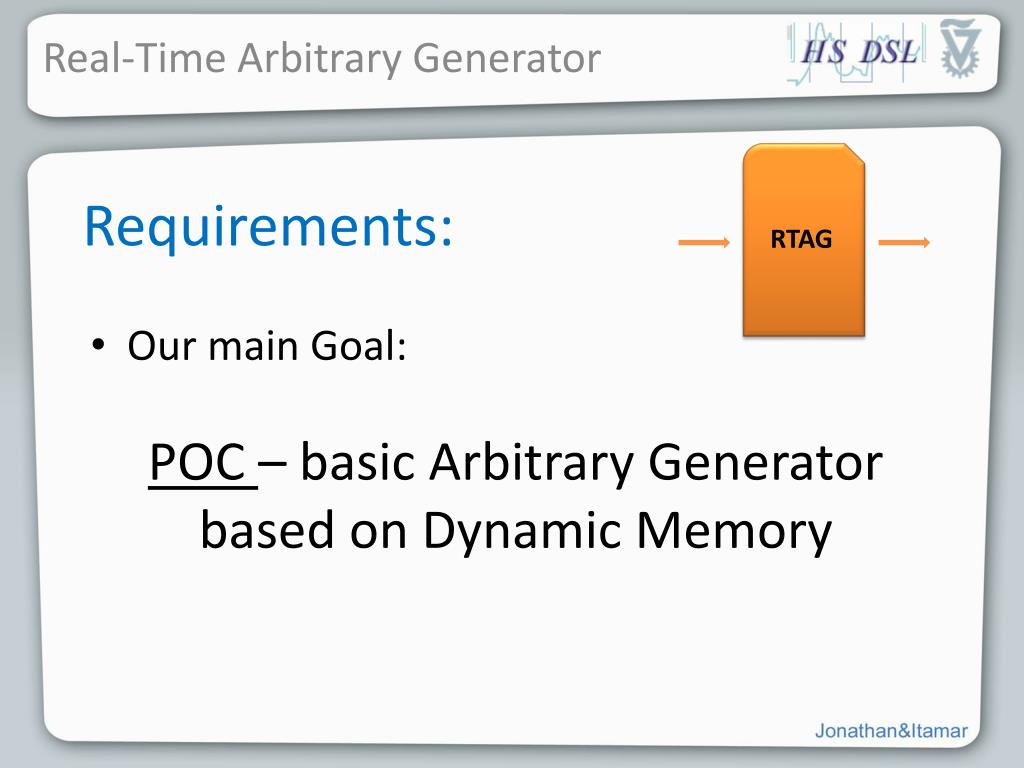 Real-Time Arbitrary Generator

HS DSL

Requirements:

RTAG

• Our main Goal:

POC – basic Arbitrary Generator based on Dynamic Memory

Jonathan&Itamar